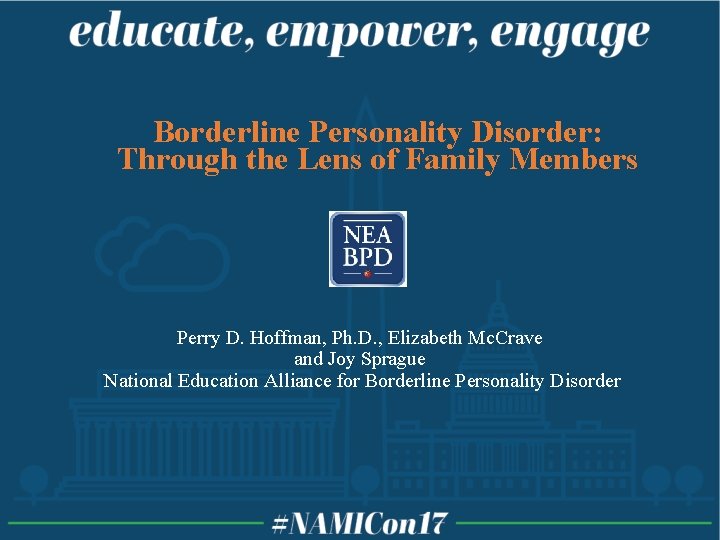 educate, empower, engage

Borderline Personality Disorder: Through the Lens of Family Members

NEA BPD

Perry D. Hoffman, Ph.D., Elizabeth McCrave and Joy Sprague
National Education Alliance for Borderline Personality Disorder

#NAMICon17